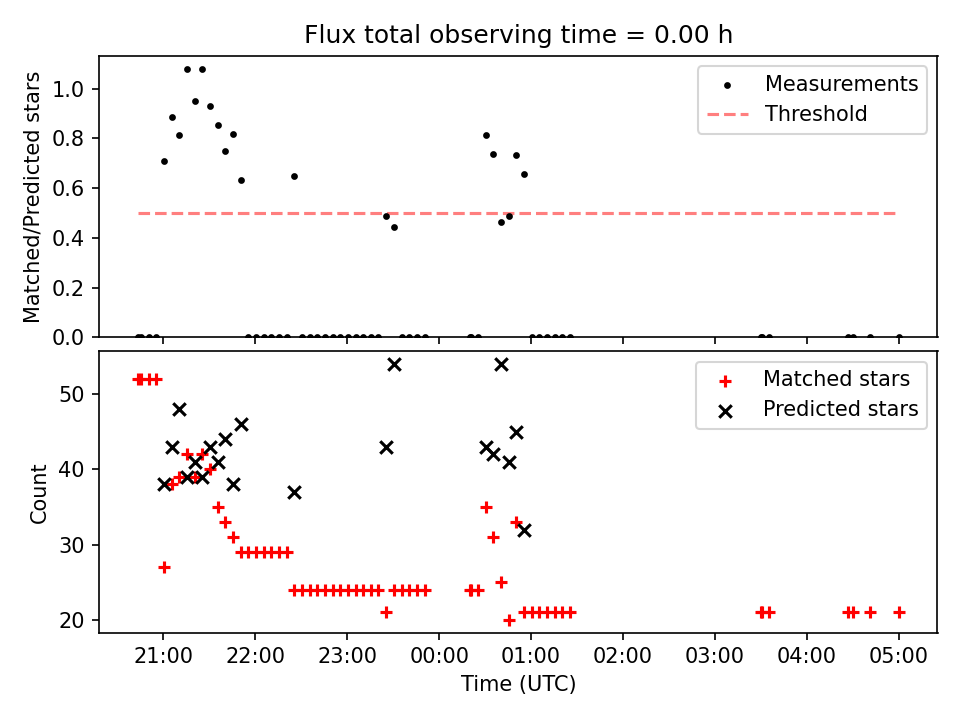 Flux total observing time = 0.00 h

Matched/Predicted stars

1.0
0.8
0.6
0.4
0.2
0.0

Measurements
Threshold

Count

50
40
30
20

Matched stars
Predicted stars

21:00 22:00 23:00 00:00 01:00 02:00 03:00 04:00 05:00

Time (UTC)